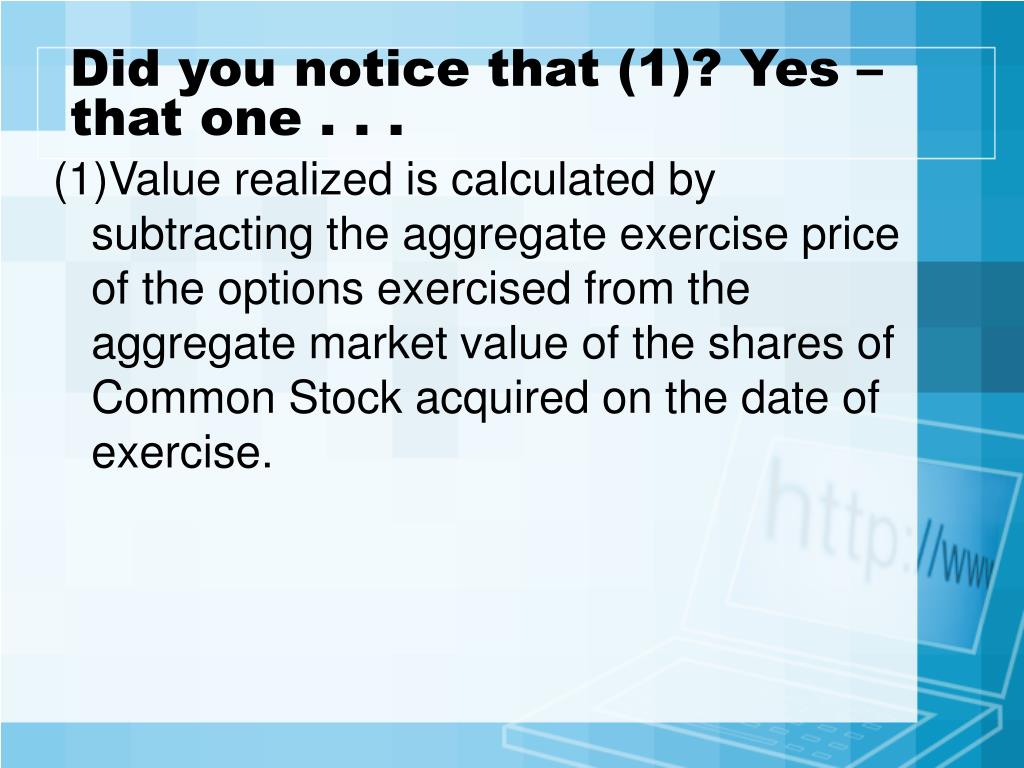 Did you notice that (1)? Yes – that one . . .

(1)Value realized is calculated by subtracting the aggregate exercise price of the options exercised from the aggregate market value of the shares of Common Stock acquired on the date of exercise.

http://www